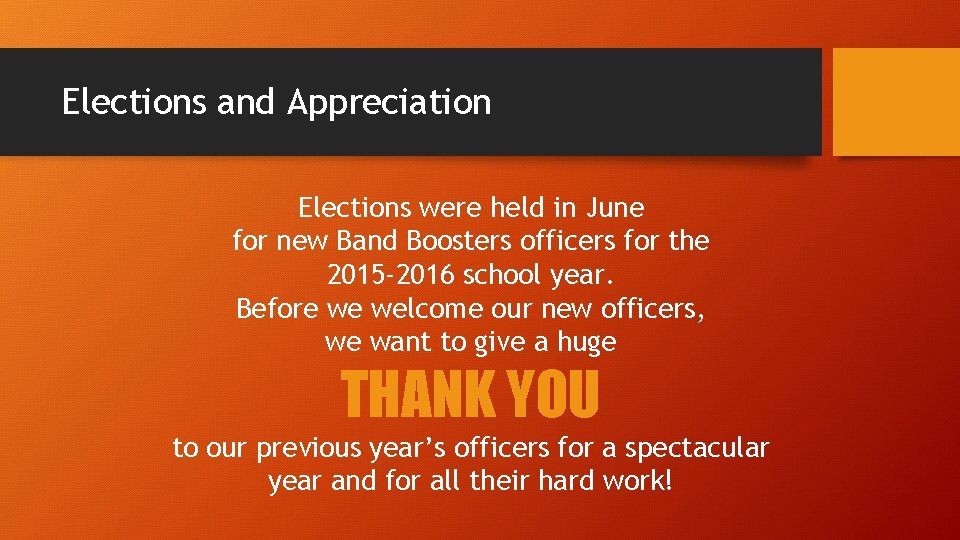 Elections and Appreciation

Elections were held in June for new Band Boosters officers for the 2015-2016 school year. Before we welcome our new officers, we want to give a huge

THANK YOU

to our previous year's officers for a spectacular year and for all their hard work!